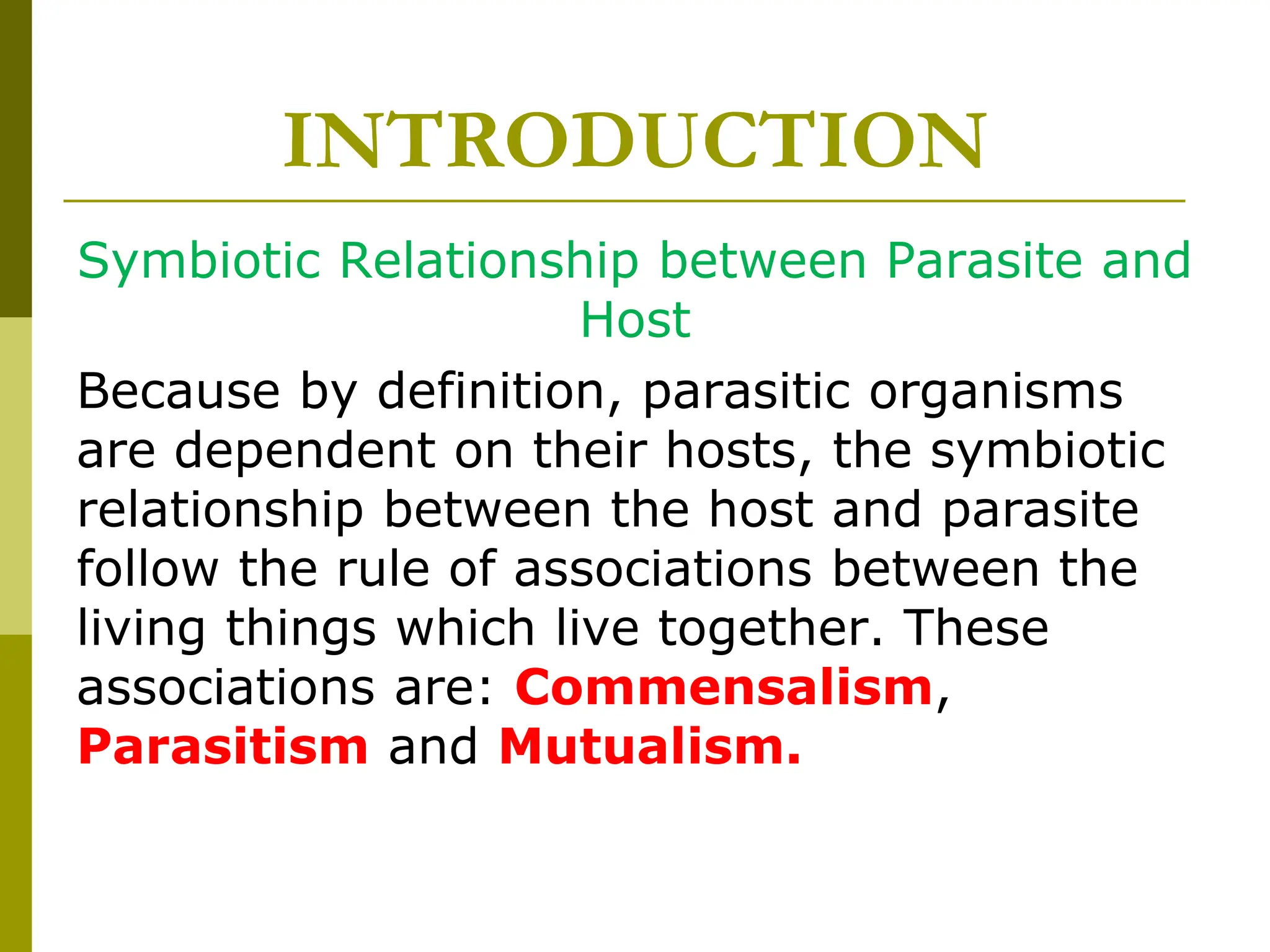 INTRODUCTION

Symbiotic Relationship between Parasite and Host

Because by definition, parasitic organisms are dependent on their hosts, the symbiotic relationship between the host and parasite follow the rule of associations between the living things which live together. These associations are: Commensalism, Parasitism and Mutualism.